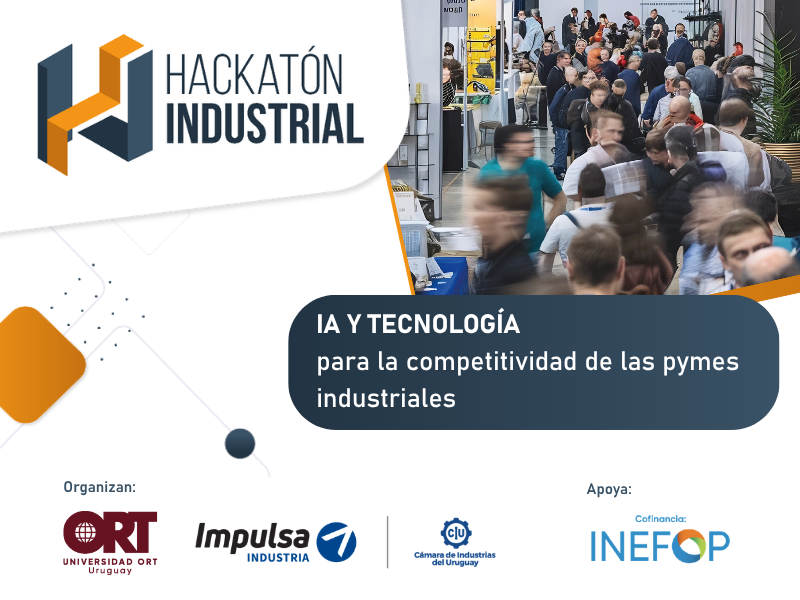 HACKATÓN
INDUSTRIAL

IA Y TECNOLOGÍA
para la competitividad de las pymes industriales

Organizan:

ORT
UNIVERSIDAD ORT
Uruguay

Impulsa
INDUSTRIA

CIU
Cámara de Industrias del Uruguay

Apoya:

Cofinancia:
INEFOP